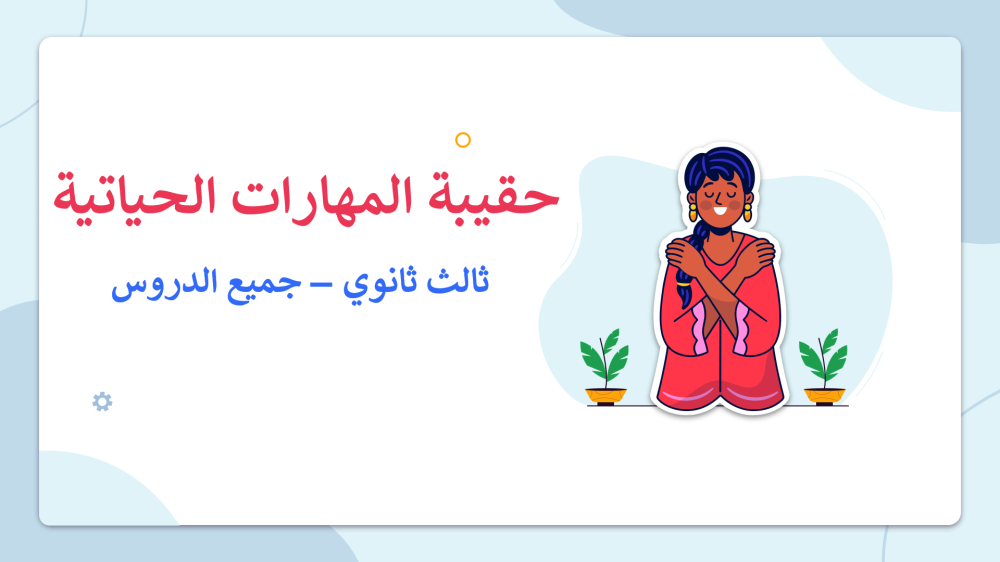 حقيبة المهارات الحياتية

ثالث ثانوي – جميع الدروس